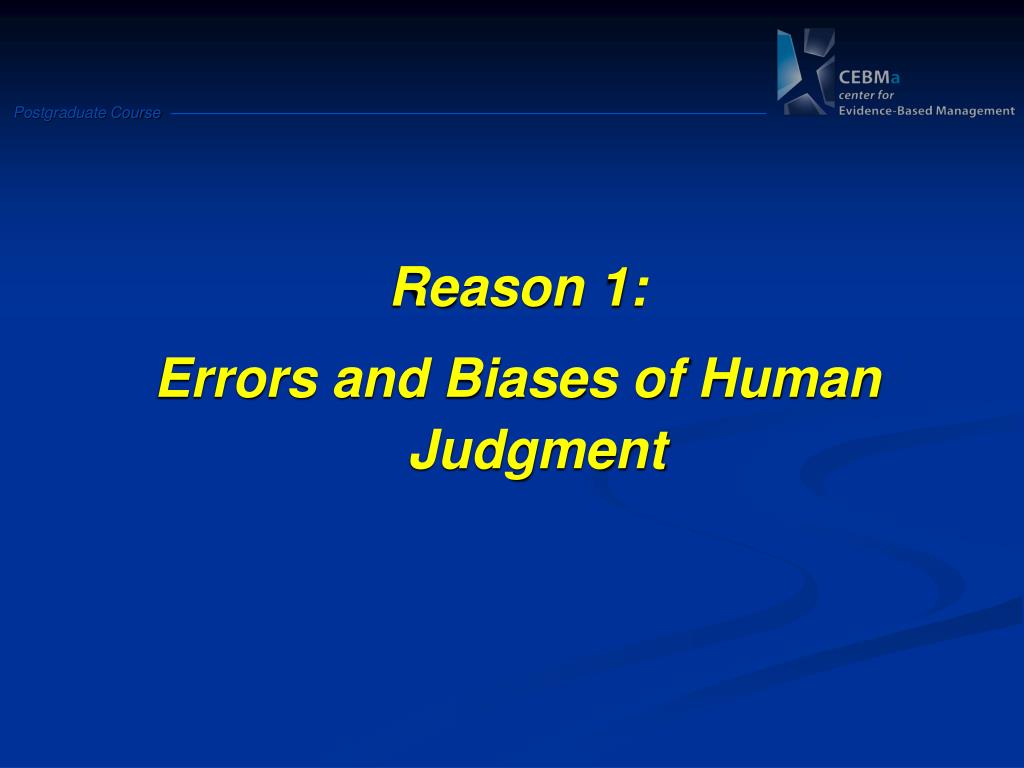 Postgraduate Course

CEBMa
center for
Evidence-Based Management

Reason 1:

Errors and Biases of Human Judgment